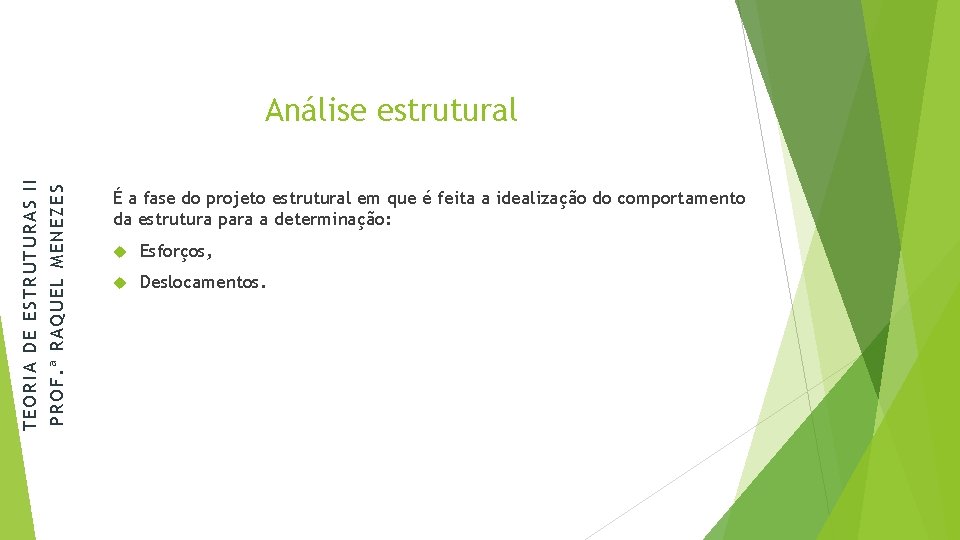 TEORIA DE ESTRUTURAS II
PROF.ª RAQUEL MENEZES

Análise estrutural

É a fase do projeto estrutural em que é feita a idealização do comportamento da estrutura para a determinação:

Esforços,

Deslocamentos.